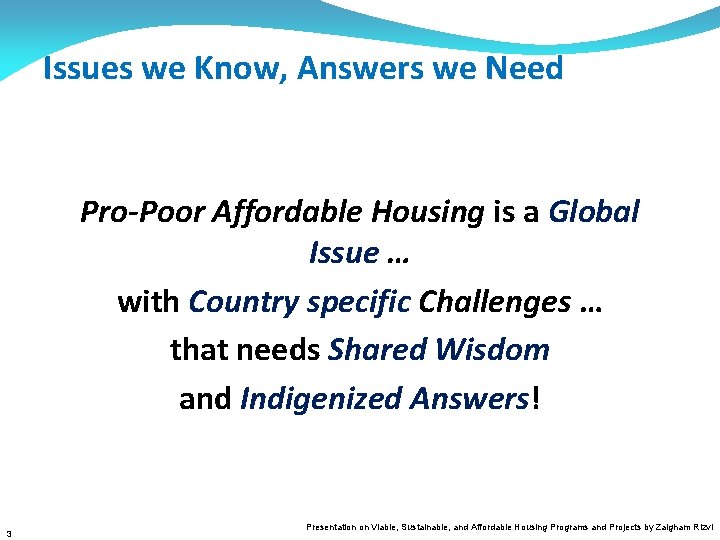 Issues we Know, Answers we Need

Pro-Poor Affordable Housing is a Global Issue …

with Country specific Challenges …

that needs Shared Wisdom

and Indigenized Answers!

3

Presentation on Viable, Sustainable, and Affordable Housing Programs and Projects by Zaigham Rizvi